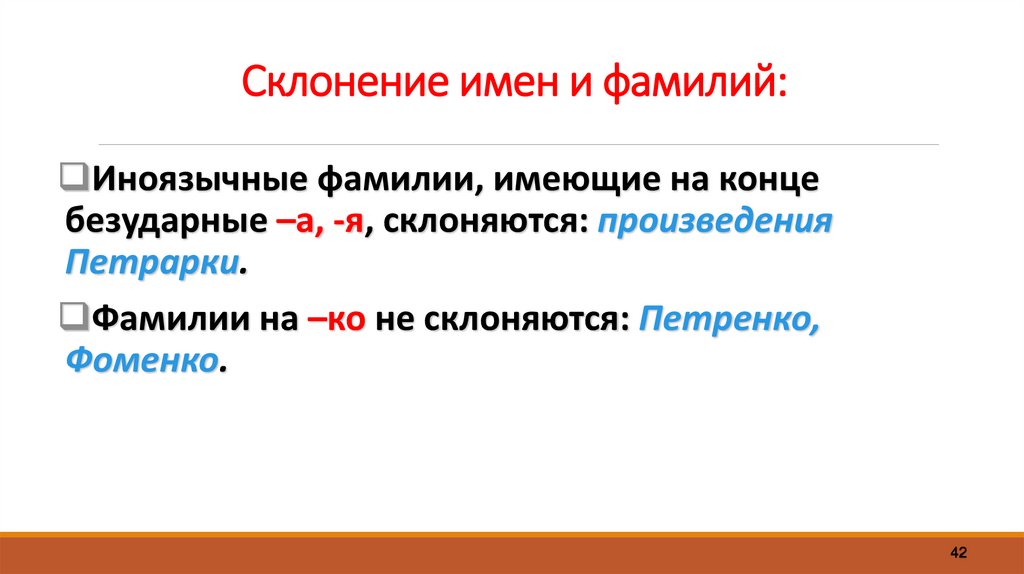 Склонение имен и фамилий:

❑Иноязычные фамилии, имеющие на конце безударные –а, -я, склоняются: произведения Петрарки.

❑Фамилии на –ко не склоняются: Петренко, Фоменко.

42